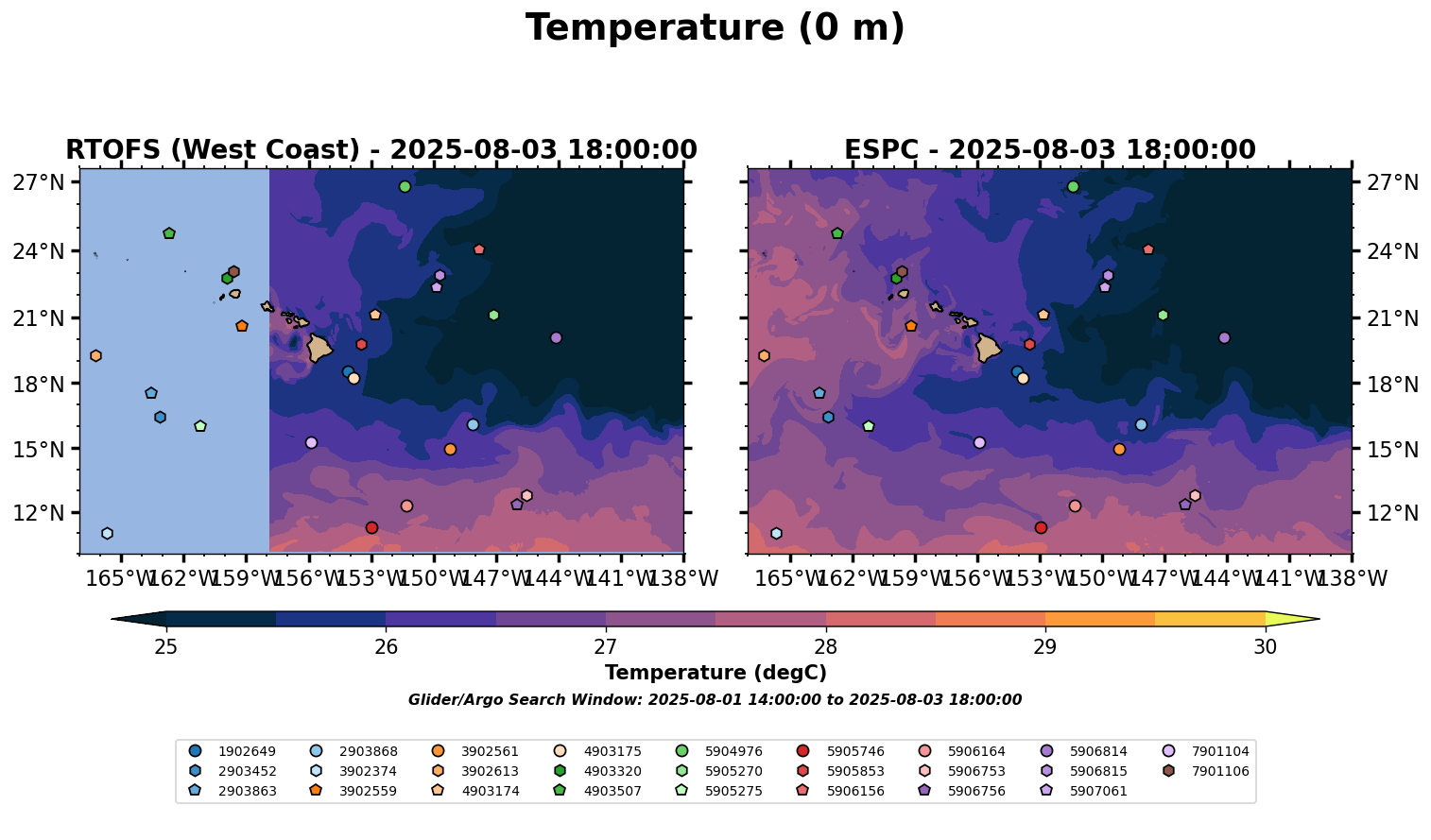 Temperature (0 m)

RTOFS (West Coast) - 2025-08-03 18:00:00

27°N
24°N
21°N
18°N
15°N
12°N

165°W 162°W 159°W 156°W 153°W 150°W 147°W 144°W 141°W 138°W

ESPC - 2025-08-03 18:00:00

27°N
24°N
21°N
18°N
15°N
12°N

165°W 162°W 159°W 156°W 153°W 150°W 147°W 144°W 141°W 138°W

25 26 27 28 29 30

Temperature (degC)

Glider/Argo Search Window: 2025-08-01 14:00:00 to 2025-08-03 18:00:00

1902649
2903452
2903863
2903868
3902374
3902559
3902561
3902613
4903174
4903175
4903320
4903507
5904976
5905270
5905275
5905746
5905853
5906156
5906164
5906753
5906756
5906814
5906815
5907061
7901104
7901106